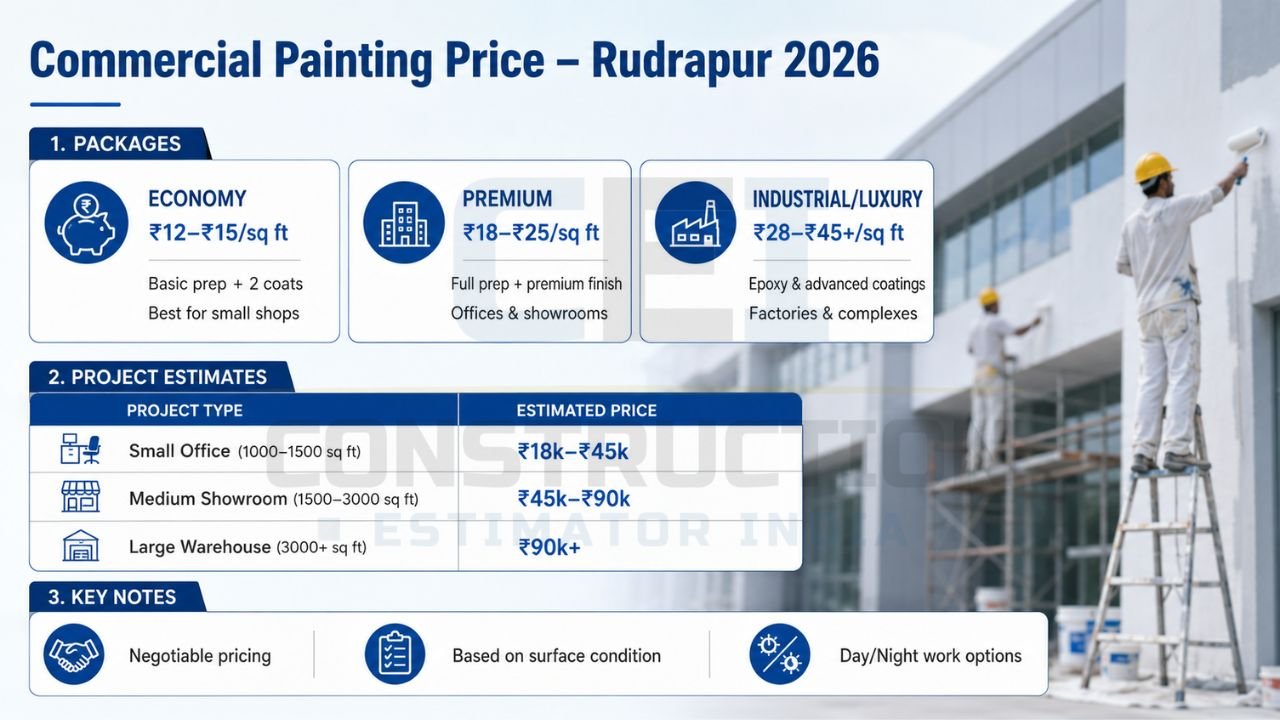 Commercial Painting Price – Rudrapur 2026

1. PACKAGES

ECONOMY
₹12–₹15/sq ft
Basic prep + 2 coats
Best for small shops

PREMIUM
₹18–₹25/sq ft
Full prep + premium finish
Offices & showrooms

INDUSTRIAL/LUXURY
₹28–₹45+/sq ft
Epoxy & advanced coatings
Factories & complexes

2. PROJECT ESTIMATES

| PROJECT TYPE | ESTIMATED PRICE |
|---|---|
| Small Office (1000–1500 sq ft) | ₹18k–₹45k |
| Medium Showroom (1500–3000 sq ft) | ₹45k–₹90k |
| Large Warehouse (3000+ sq ft) | ₹90k+ |

3. KEY NOTES

Negotiable pricing
Based on surface condition
Day/Night work options

CEI
CONSTRUCTION
ESTIMATOR INDIA